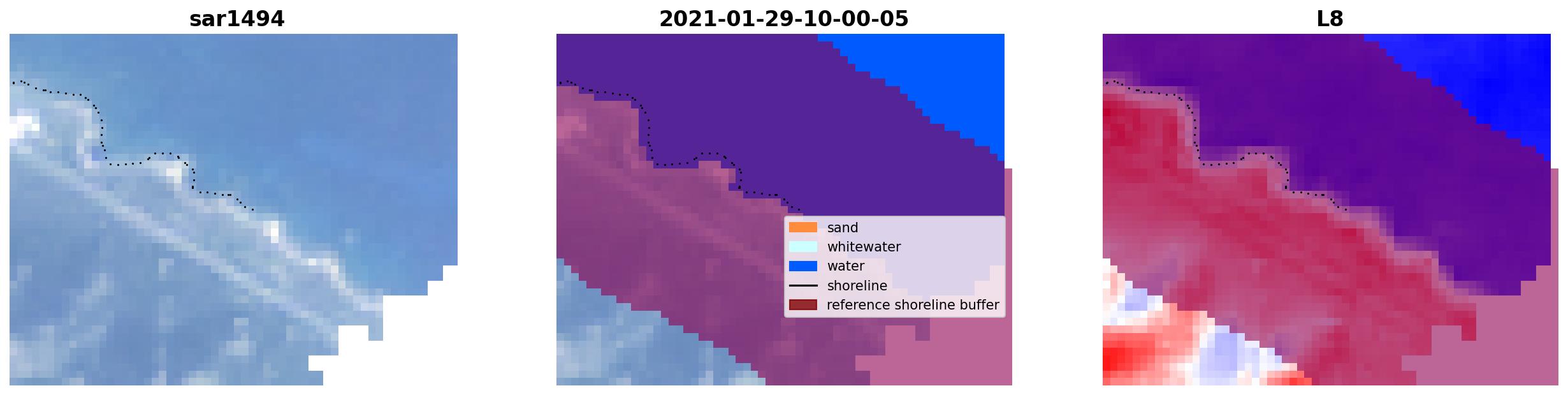 sar1494

2021-01-29-10-00-05

sand
whitewater
water
shoreline
reference shoreline buffer

L8